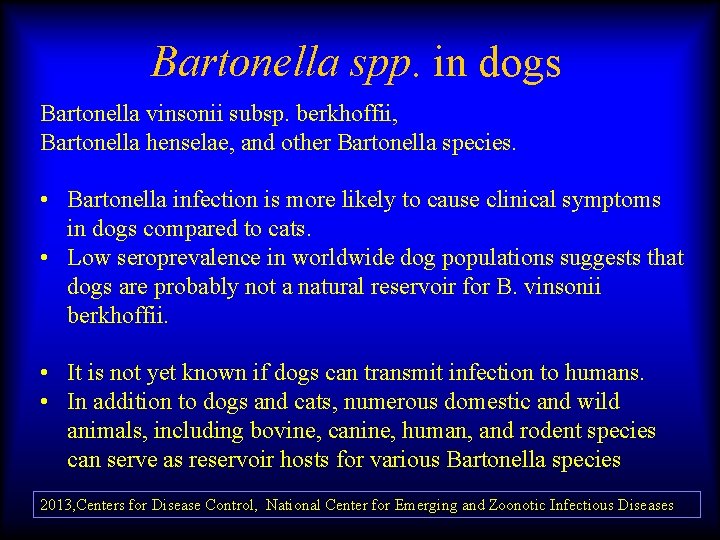 Bartonella spp. in dogs

Bartonella vinsonii subsp. berkhoffii,
Bartonella henselae, and other Bartonella species.

• Bartonella infection is more likely to cause clinical symptoms in dogs compared to cats.
• Low seroprevalence in worldwide dog populations suggests that dogs are probably not a natural reservoir for B. vinsonii berkhoffii.

• It is not yet known if dogs can transmit infection to humans.
• In addition to dogs and cats, numerous domestic and wild animals, including bovine, canine, human, and rodent species can serve as reservoir hosts for various Bartonella species

2013,Centers for Disease Control, National Center for Emerging and Zoonotic Infectious Diseases